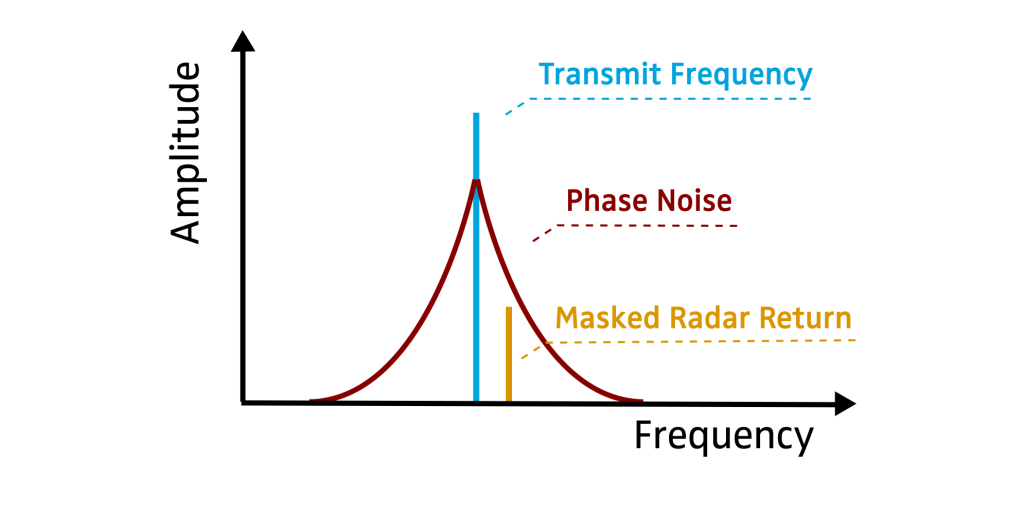 Amplitude

Transmit Frequency

Phase Noise

Masked Radar Return

Frequency